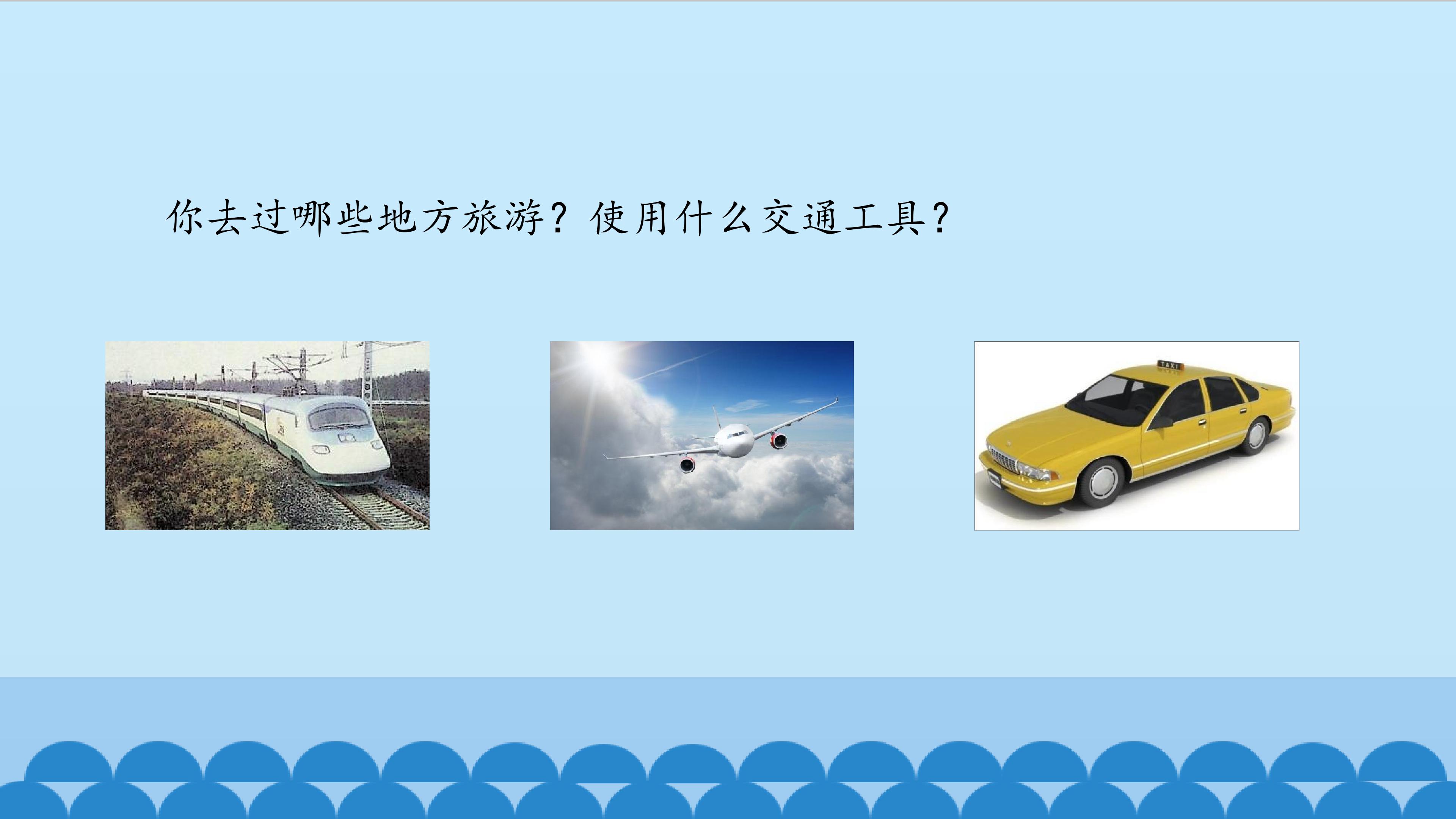 你去过哪些地方旅游？使用什么交通工具？

TAXI